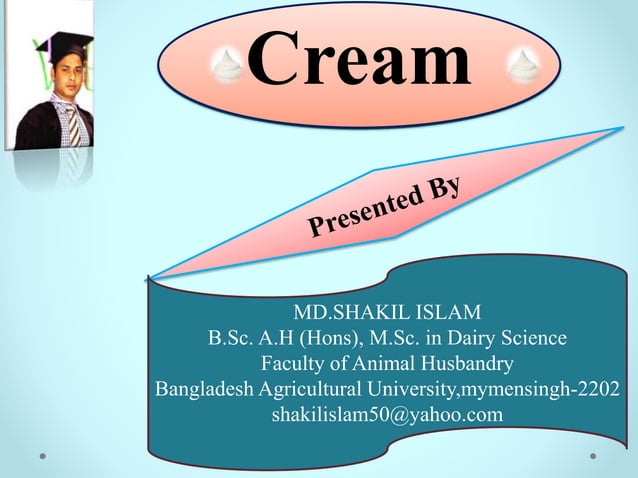 Cream

Presented By

MD.SHAKIL ISLAM
B.Sc. A.H (Hons), M.Sc. in Dairy Science
Faculty of Animal Husbandry
Bangladesh Agricultural University,mymensingh-2202
shakilislam50@yahoo.com